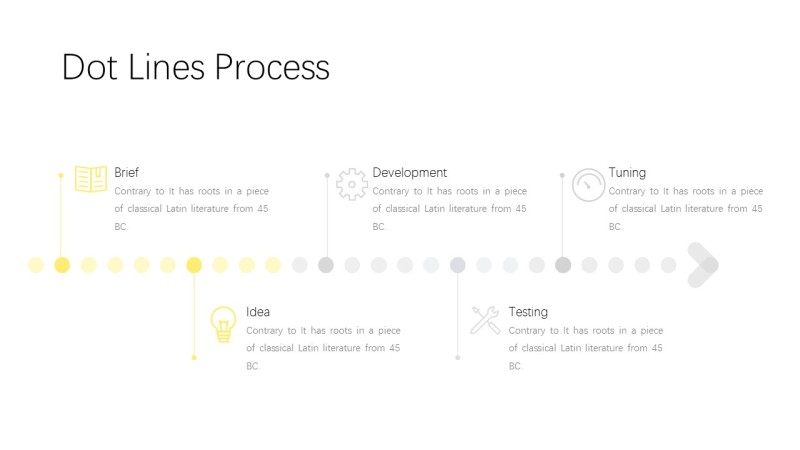 Dot Lines Process

Brief
Contrary to It has roots in a piece of classical Latin literature from 45 BC.

Development
Contrary to It has roots in a piece of classical Latin literature from 45 BC.

Tuning
Contrary to It has roots in a piece of classical Latin literature from 45 BC.

Idea
Contrary to It has roots in a piece of classical Latin literature from 45 BC.

Testing
Contrary to It has roots in a piece of classical Latin literature from 45 BC.